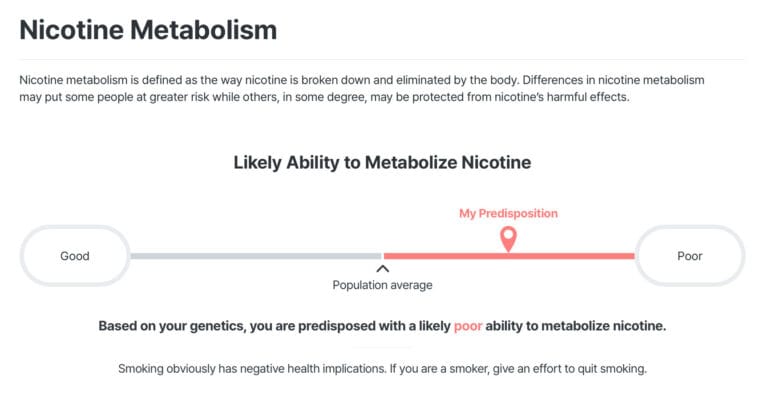 Nicotine Metabolism

Nicotine metabolism is defined as the way nicotine is broken down and eliminated by the body. Differences in nicotine metabolism may put some people at greater risk while others, in some degree, may be protected from nicotine's harmful effects.

Likely Ability to Metabolize Nicotine

My Predisposition

Good

Poor

Population average

Based on your genetics, you are predisposed with a likely poor ability to metabolize nicotine.

Smoking obviously has negative health implications. If you are a smoker, give an effort to quit smoking.